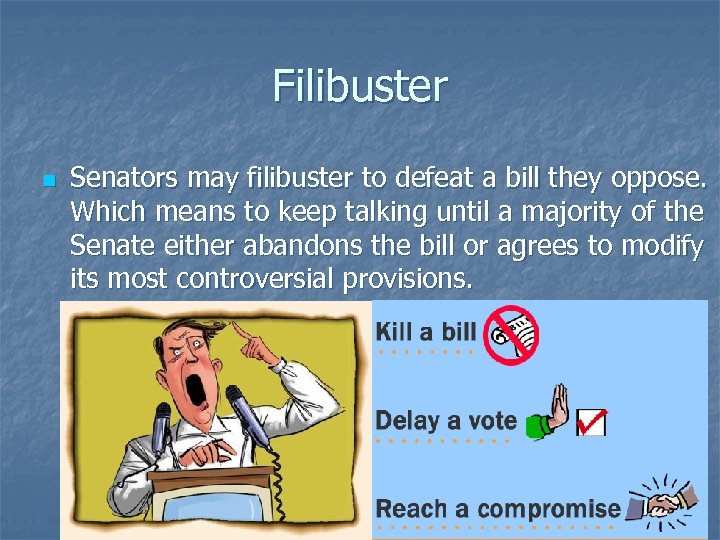 Filibuster

Senators may filibuster to defeat a bill they oppose. Which means to keep talking until a majority of the Senate either abandons the bill or agrees to modify its most controversial provisions.

Kill a bill

Delay a vote

Reach a compromise